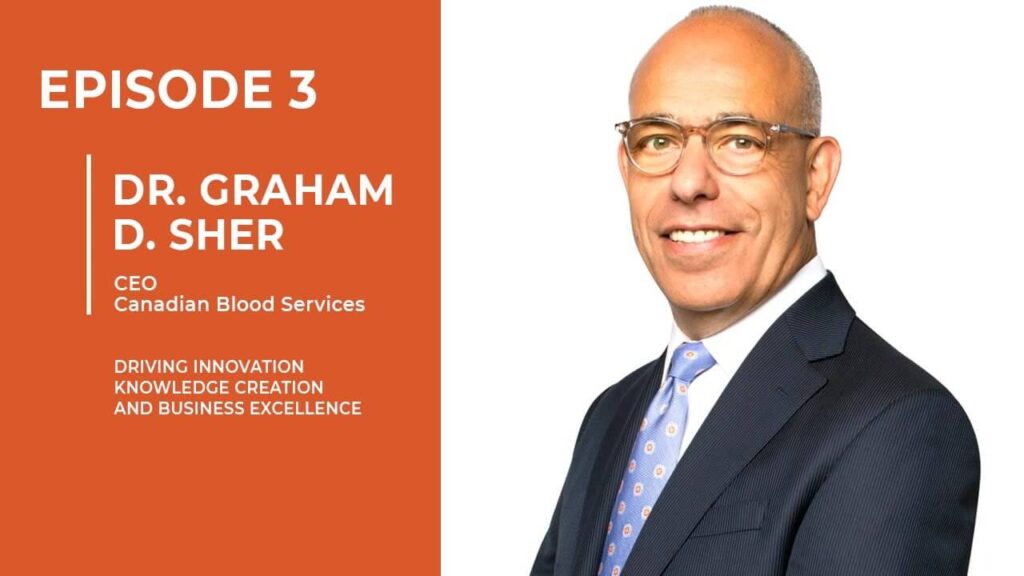 EPISODE 3

DR. GRAHAM D. SHER

CEO
Canadian Blood Services

DRIVING INNOVATION
KNOWLEDGE CREATION
AND BUSINESS EXCELLENCE